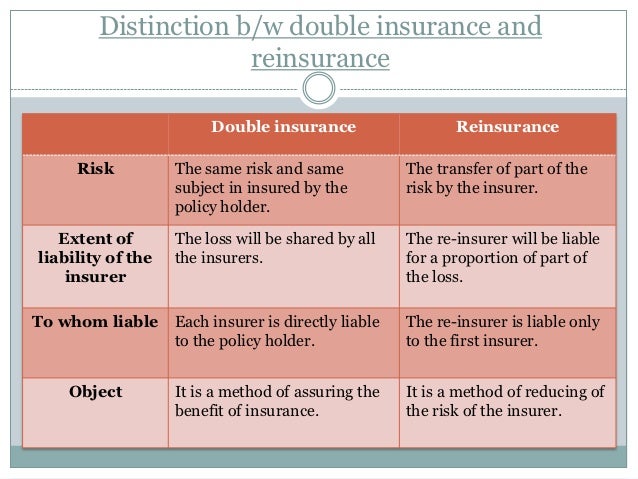 Distinction b/w double insurance and reinsurance

| | Double insurance | Reinsurance |
|---|---|---|
| Risk | The same risk and same subject in insured by the policy holder. | The transfer of part of the risk by the insurer. |
| Extent of liability of the insurer | The loss will be shared by all the insurers. | The re-insurer will be liable for a proportion of part of the loss. |
| To whom liable | Each insurer is directly liable to the policy holder. | The re-insurer is liable only to the first insurer. |
| Object | It is a method of assuring the benefit of insurance. | It is a method of reducing of the risk of the insurer. |